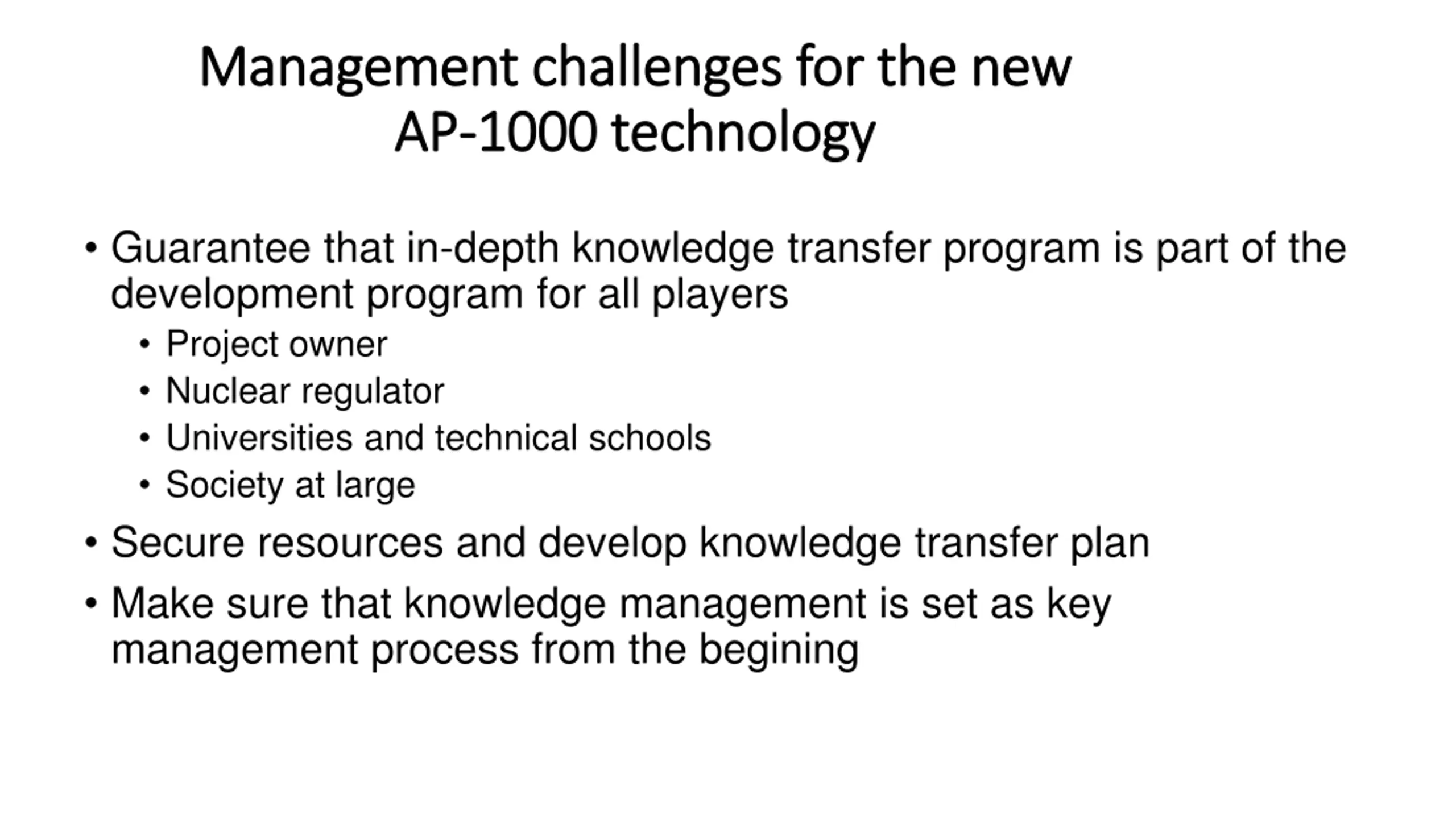 Management challenges for the new AP-1000 technology

• Guarantee that in-depth knowledge transfer program is part of the development program for all players
  • Project owner
  • Nuclear regulator
  • Universities and technical schools
  • Society at large
• Secure resources and develop knowledge transfer plan
• Make sure that knowledge management is set as key management process from the begining